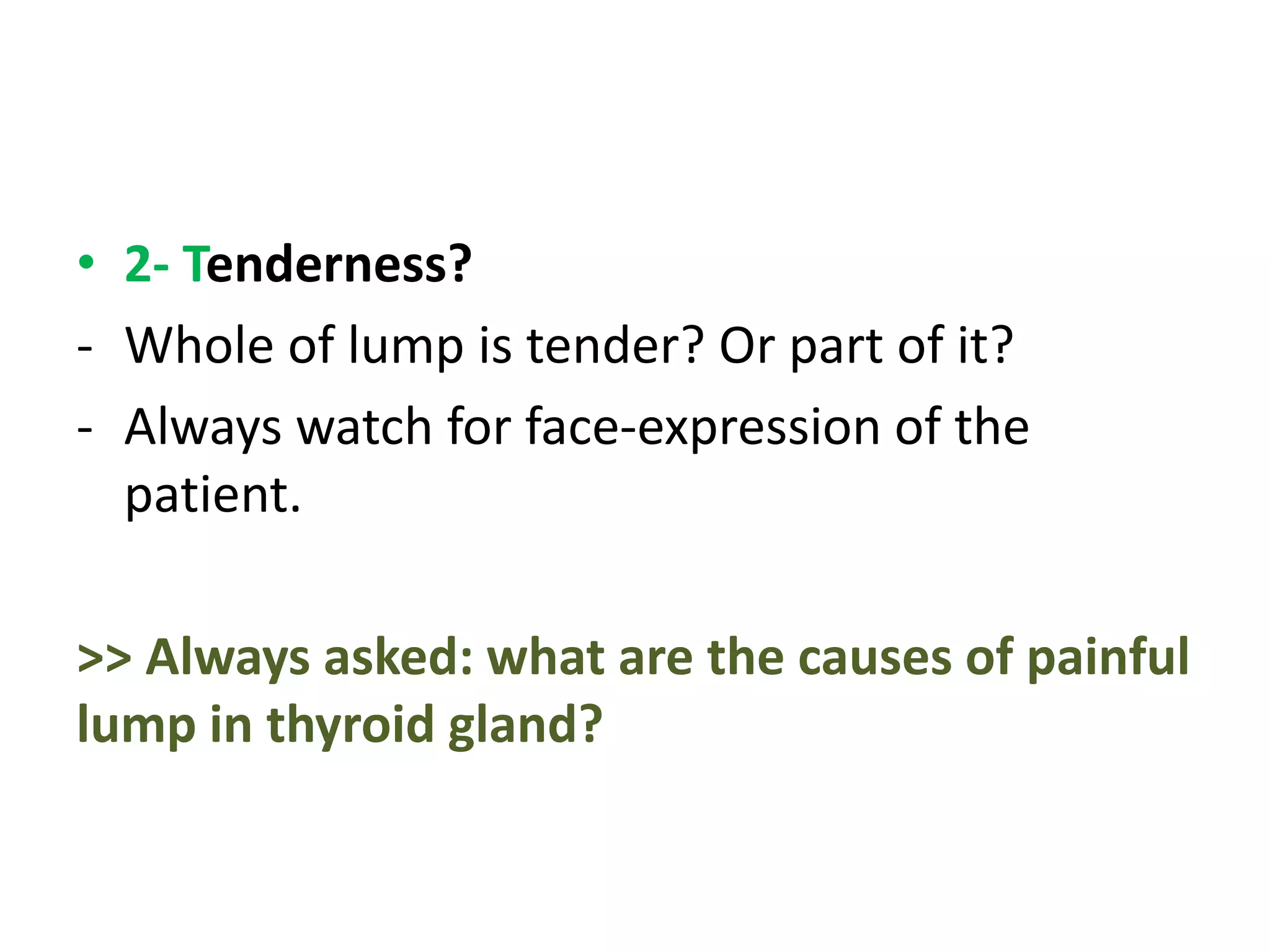 • 2- Tenderness?
- Whole of lump is tender? Or part of it?
- Always watch for face-expression of the patient.

>> Always asked: what are the causes of painful lump in thyroid gland?